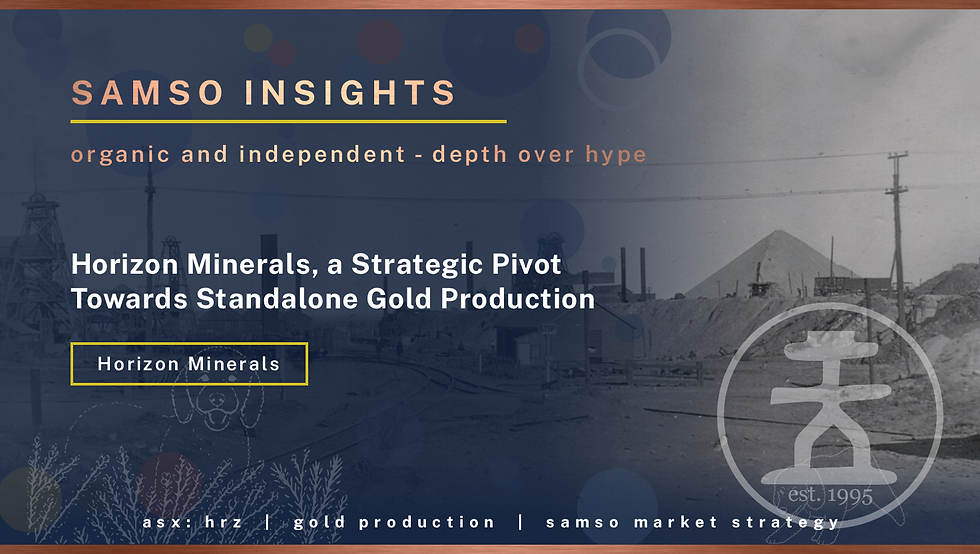 SAMSO INSIGHTS

organic and independent - depth over hype

Horizon Minerals, a Strategic Pivot Towards Standalone Gold Production

Horizon Minerals

est. 1995

asx: hrz | gold production | samso market strategy